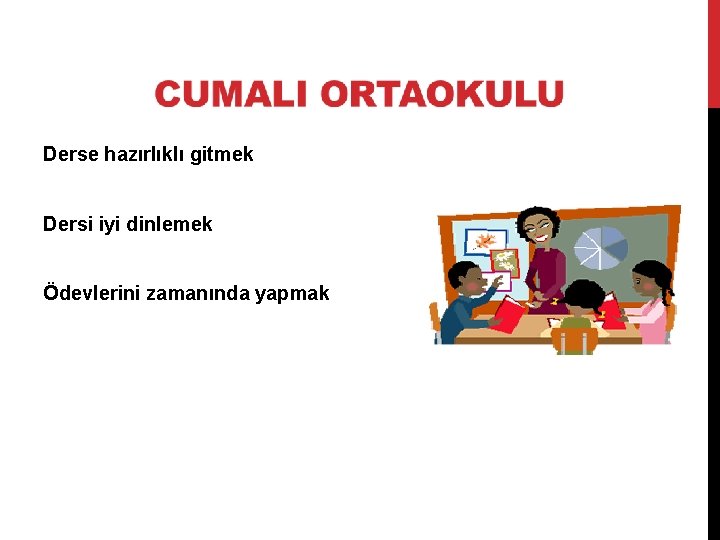 CUMALI ORTAOKULU

Derse hazırlıklı gitmek

Dersi iyi dinlemek

Ödevlerini zamanında yapmak